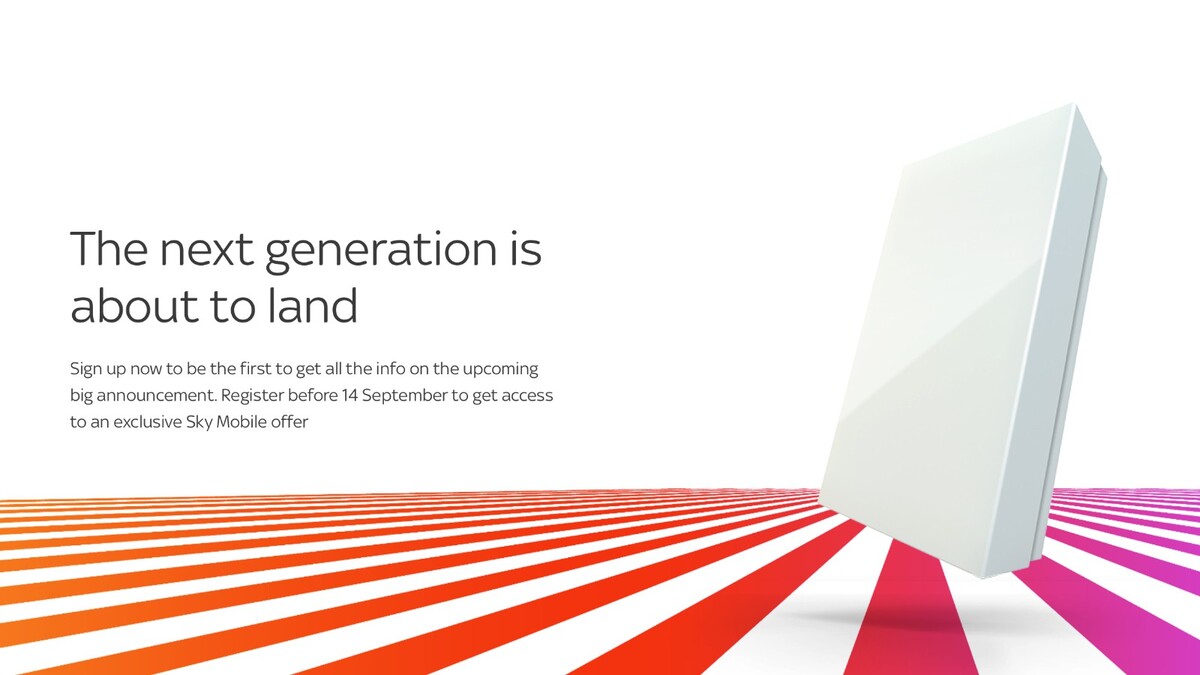 The next generation is about to land

Sign up now to be the first to get all the info on the upcoming big announcement. Register before 14 September to get access to an exclusive Sky Mobile offer